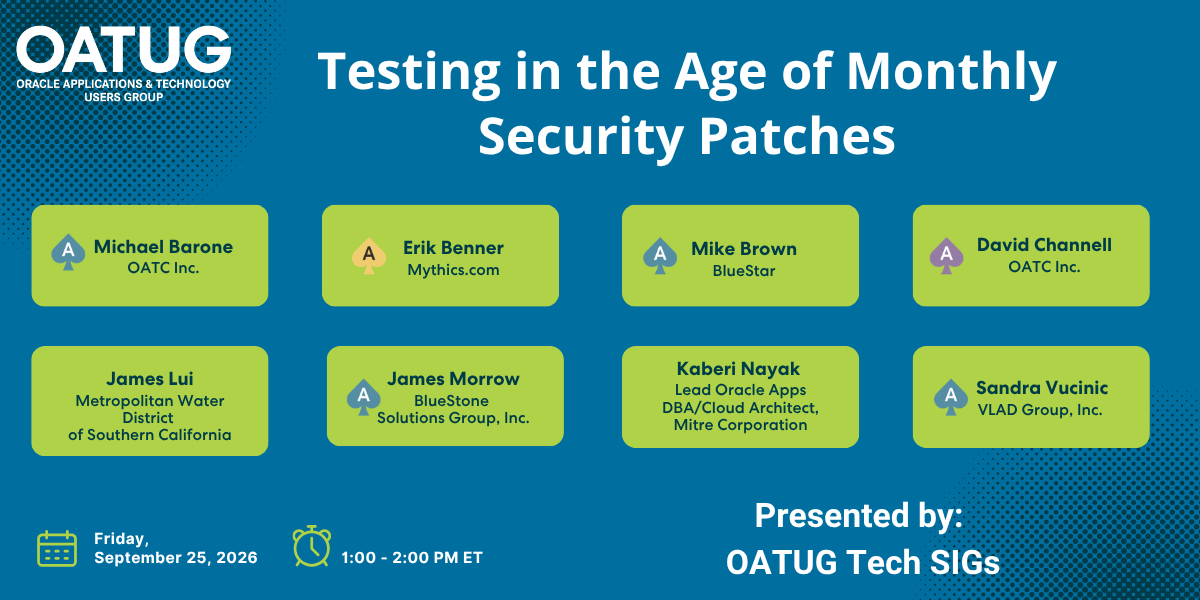 OATUG
ORACLE APPLICATIONS & TECHNOLOGY USERS GROUP

Testing in the Age of Monthly Security Patches

A Michael Barone
OATC Inc.

A Erik Benner
Mythics.com

A Mike Brown
BlueStar

A David Channell
OATC Inc.

James Lui
Metropolitan Water District of Southern California

A James Morrow
BlueStone Solutions Group, Inc.

Kaberi Nayak
Lead Oracle Apps DBA/Cloud Architect, Mitre Corporation

A Sandra Vucinic
VLAD Group, Inc.

Friday, September 25, 2026

1:00 - 2:00 PM ET

Presented by:
OATUG Tech SIGs